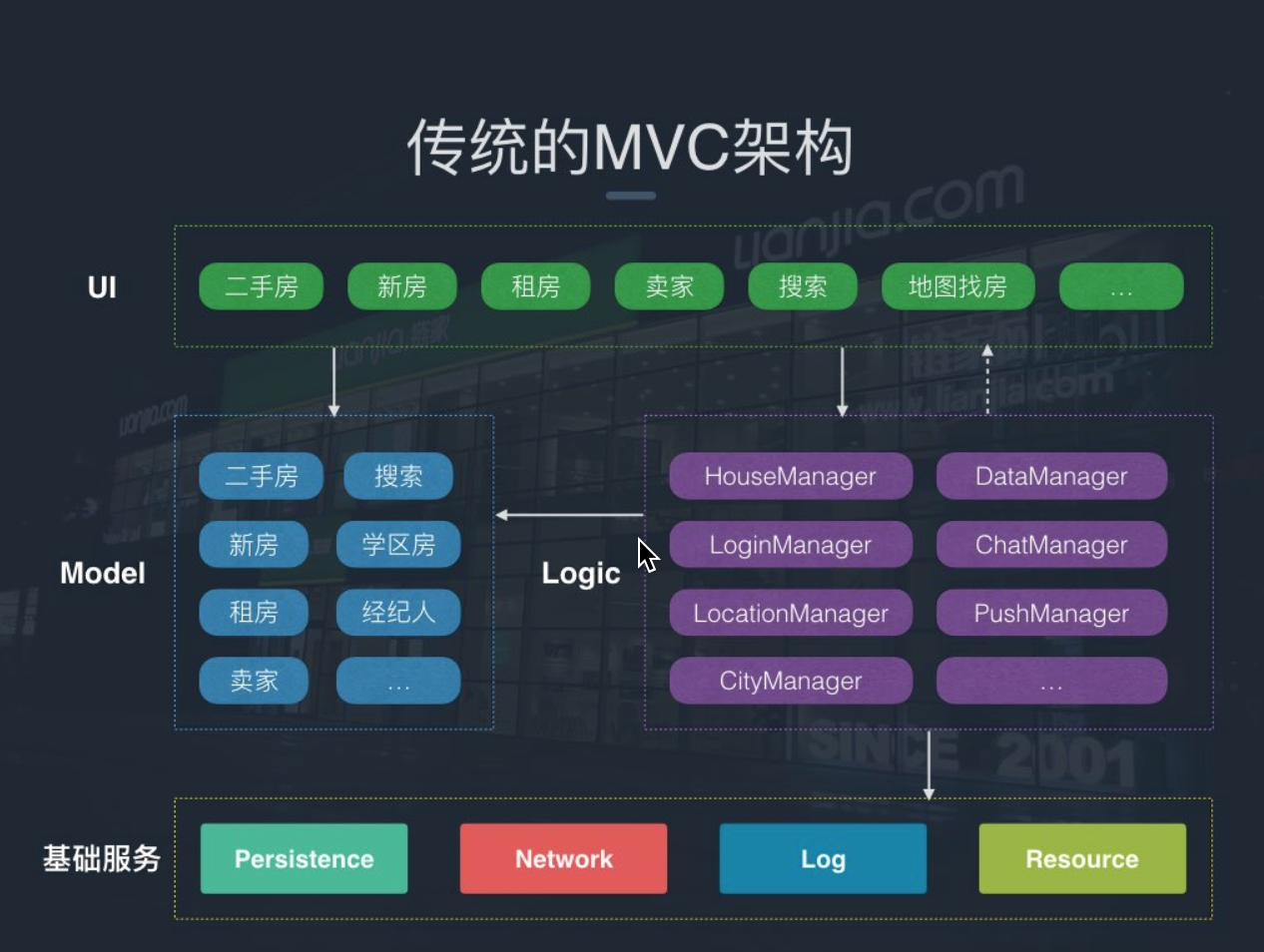 传统的MVC架构

UI

二手房 新房 租房 卖家 搜索 地图找房 ...

Model

二手房 搜索
新房 学区房
租房 经纪人
卖家 ...

Logic

HouseManager DataManager
LoginManager ChatManager
LocationManager PushManager
CityManager ...

基础服务

Persistence Network Log Resource